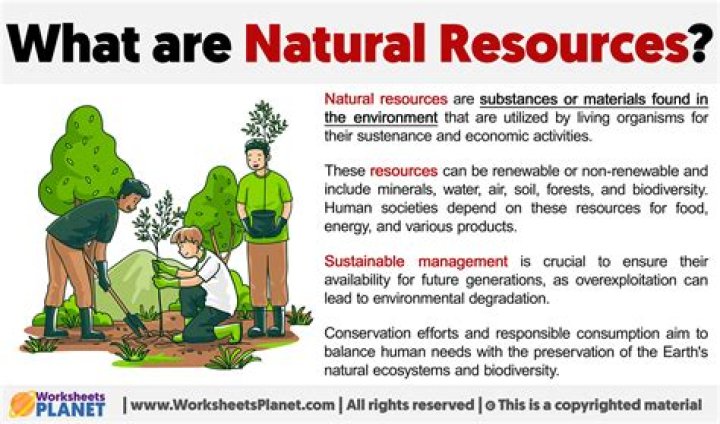 What are Natural Resources?

Natural resources are substances or materials found in the environment that are utilized by living organisms for their sustenance and economic activities.

These resources can be renewable or non-renewable and include minerals, water, air, soil, forests, and biodiversity. Human societies depend on these resources for food, energy, and various products.

Sustainable management is crucial to ensure their availability for future generations, as overexploitation can lead to environmental degradation.

Conservation efforts and responsible consumption aim to balance human needs with the preservation of the Earth's natural ecosystems and biodiversity.

Worksheets PLANET | www.WorksheetsPlanet.com | All rights reserved | © This is a copyrighted material